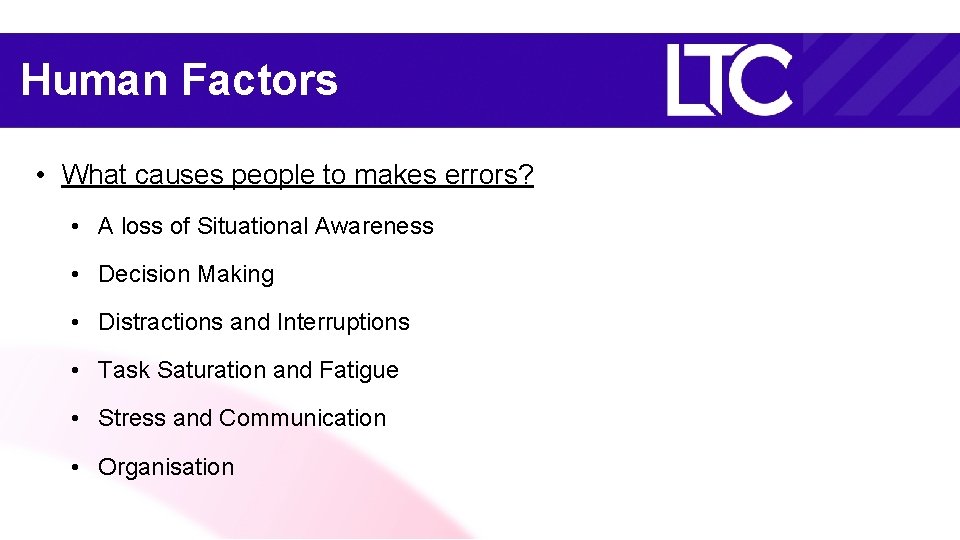 Human Factors

LTC

• What causes people to makes errors?

• A loss of Situational Awareness

• Decision Making

• Distractions and Interruptions

• Task Saturation and Fatigue

• Stress and Communication

• Organisation